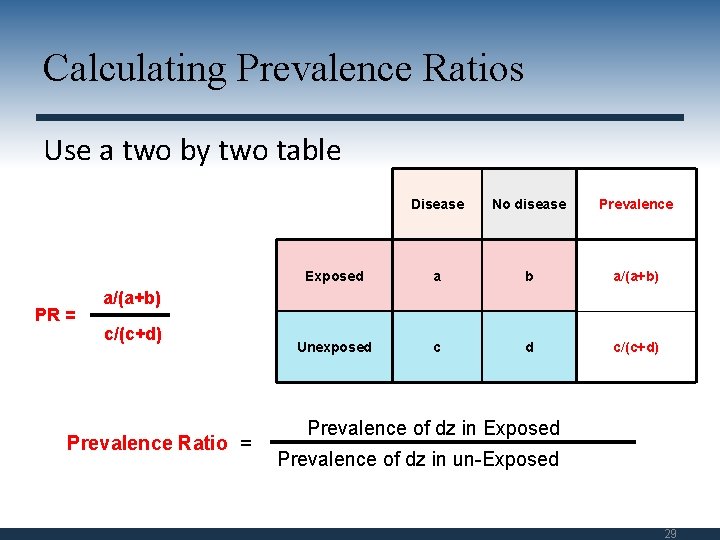 Calculating Prevalence Ratios

Use a two by two table

| | Disease | No disease | Prevalence |
|---|---|---|---|
| Exposed | a | b | a/(a+b) |
| Unexposed | c | d | c/(c+d) |

PR = $\frac{a/(a+b)}{c/(c+d)}$

Prevalence Ratio = $\frac{\text{Prevalence of dz in Exposed}}{\text{Prevalence of dz in un-Exposed}}$

29